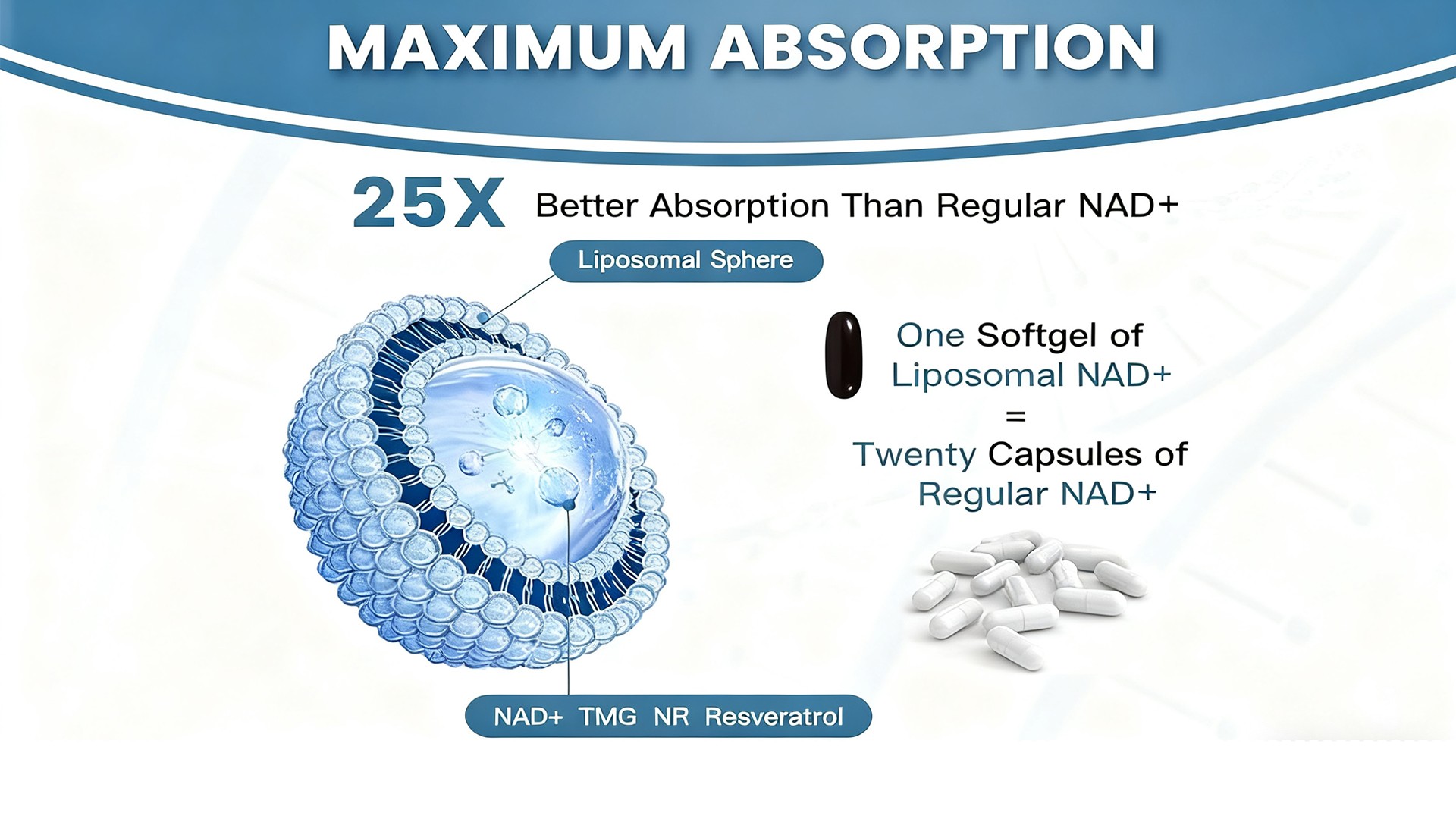 MAXIMUM ABSORPTION

25X Better Absorption Than Regular NAD+

Liposomal Sphere

One Softgel of Liposomal NAD+
=
Twenty Capsules of Regular NAD+

NAD+ TMG NR Resveratrol